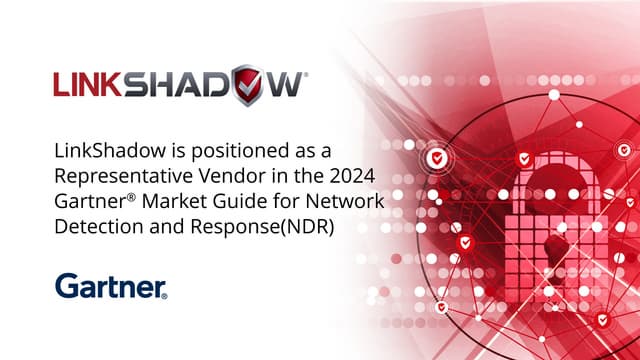 LINKSHADOW®

LinkShadow is positioned as a Representative Vendor in the 2024 Gartner® Market Guide for Network Detection and Response(NDR)

Gartner®